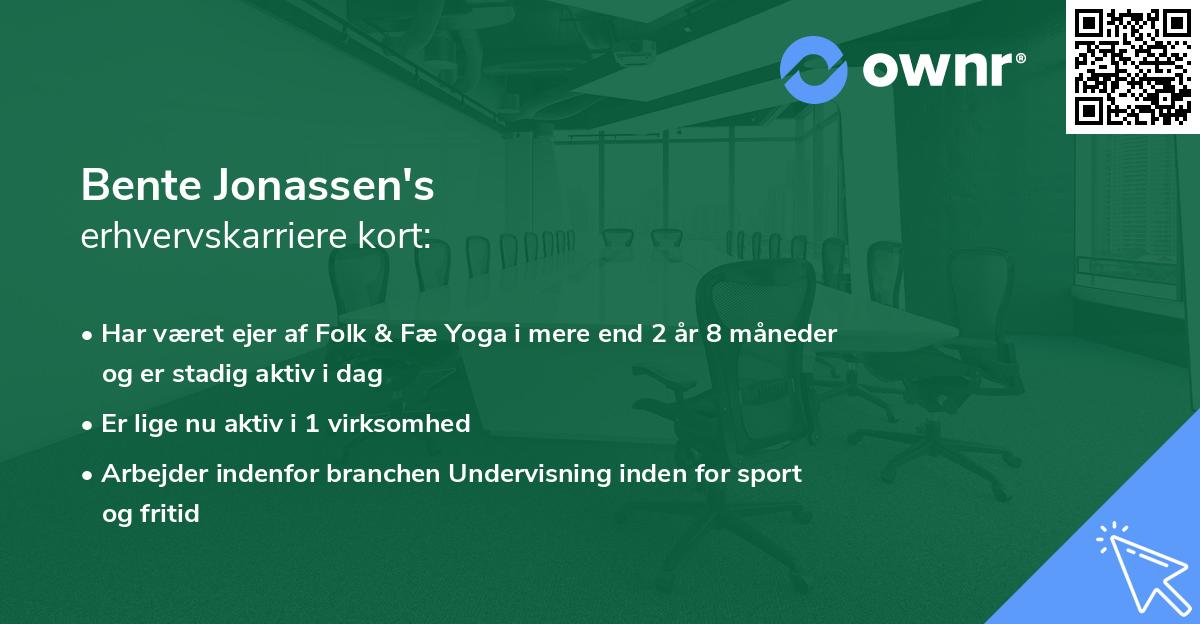 ownr®

Bente Jonassen's
erhvervskarriere kort:

• Har været ejer af Folk & Fæ Yoga i mere end 2 år 8 måneder og er stadig aktiv i dag

• Er lige nu aktiv i 1 virksomhed

• Arbejder indenfor branchen Undervisning inden for sport og fritid